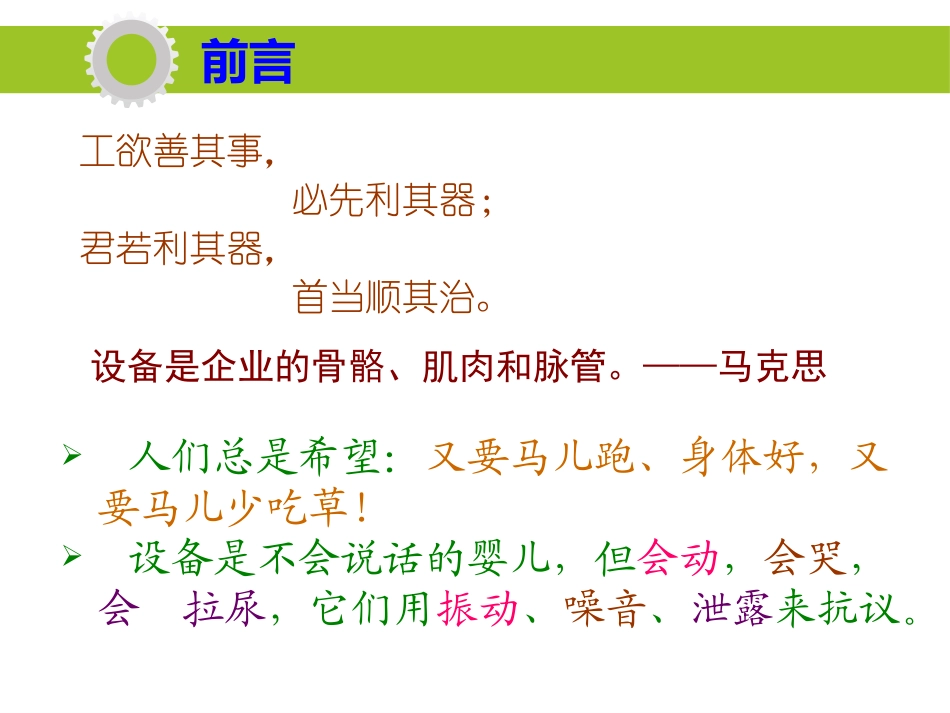 前言

工欲善其事，
必先利其器；
君若利其器，
首当顺其治。

设备是企业的骨骼、肌肉和脉管。——马克思

➢ 人们总是希望：又要马儿跑、身体好，又要马儿少吃草！

➢ 设备是不会说话的婴儿，但会动，会哭，会 拉尿，它们用振动、噪音、泄露来抗议。